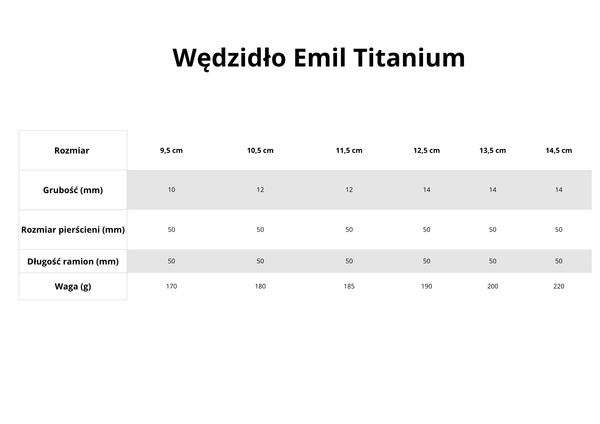 Wędzidło Emil Titanium

| Rozmiar | 9,5 cm | 10,5 cm | 11,5 cm | 12,5 cm | 13,5 cm | 14,5 cm |
|---|---|---|---|---|---|---|
| Grubość (mm) | 10 | 12 | 12 | 14 | 14 | 14 |
| Rozmiar pierścieni (mm) | 50 | 50 | 50 | 50 | 50 | 50 |
| Długość ramion (mm) | 50 | 50 | 50 | 50 | 50 | 50 |
| Waga (g) | 170 | 180 | 185 | 190 | 200 | 220 |